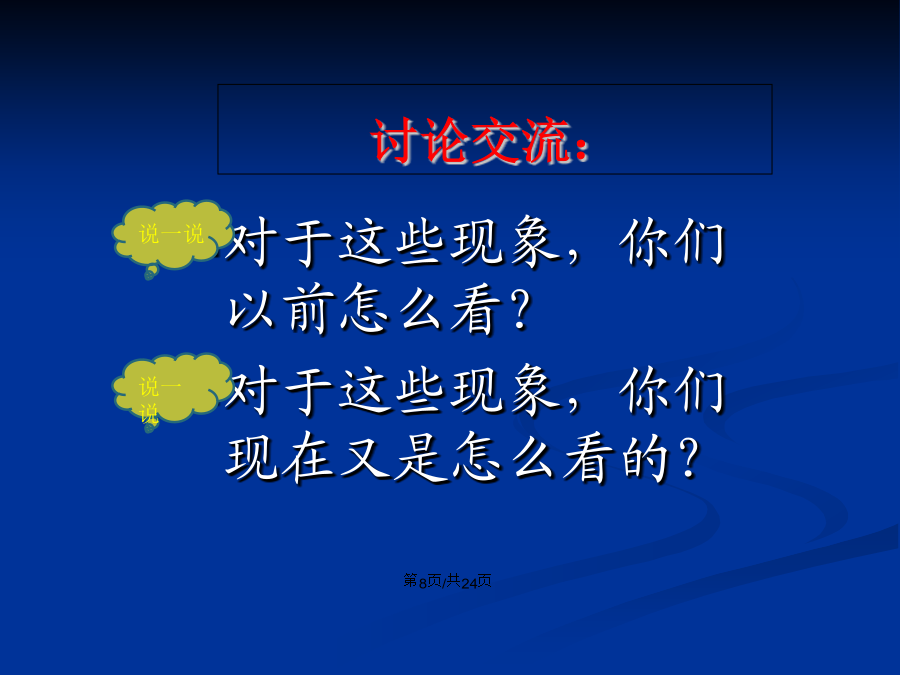 讨论交流：

说一说

对于这些现象，你们以前怎么看？

说一说

对于这些现象，你们现在又是怎么看的？

第8页/共24页